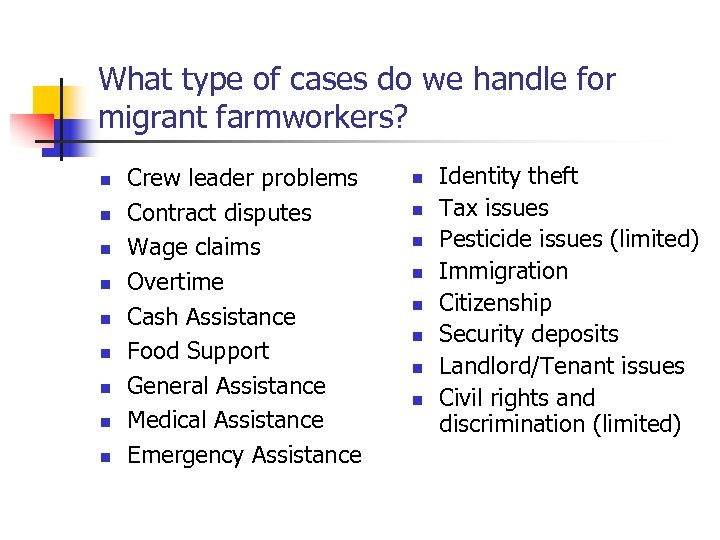 What type of cases do we handle for migrant farmworkers?

- Crew leader problems
- Contract disputes
- Wage claims
- Overtime
- Cash Assistance
- Food Support
- General Assistance
- Medical Assistance
- Emergency Assistance

- Identity theft
- Tax issues
- Pesticide issues (limited)
- Immigration
- Citizenship
- Security deposits
- Landlord/Tenant issues
- Civil rights and discrimination (limited)